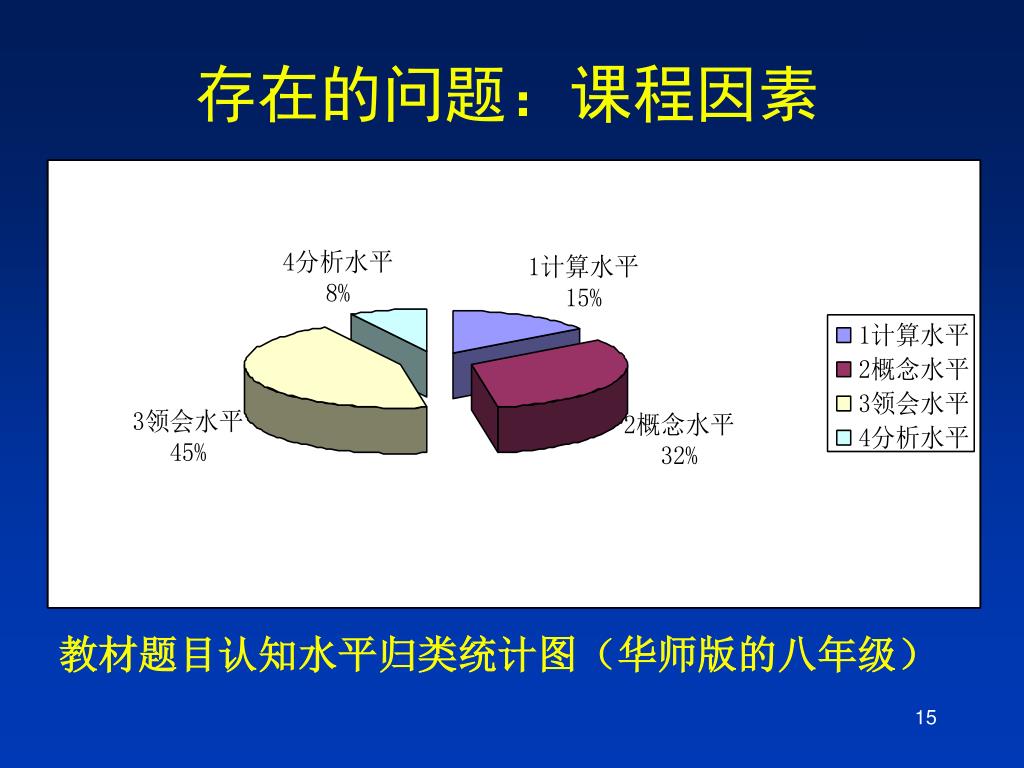 存在的问题：课程因素

4分析水平
8%

1计算水平
15%

3领会水平
45%

2概念水平
32%

1计算水平
2概念水平
3领会水平
4分析水平

教材题目认知水平归类统计图（华师版的八年级）

15